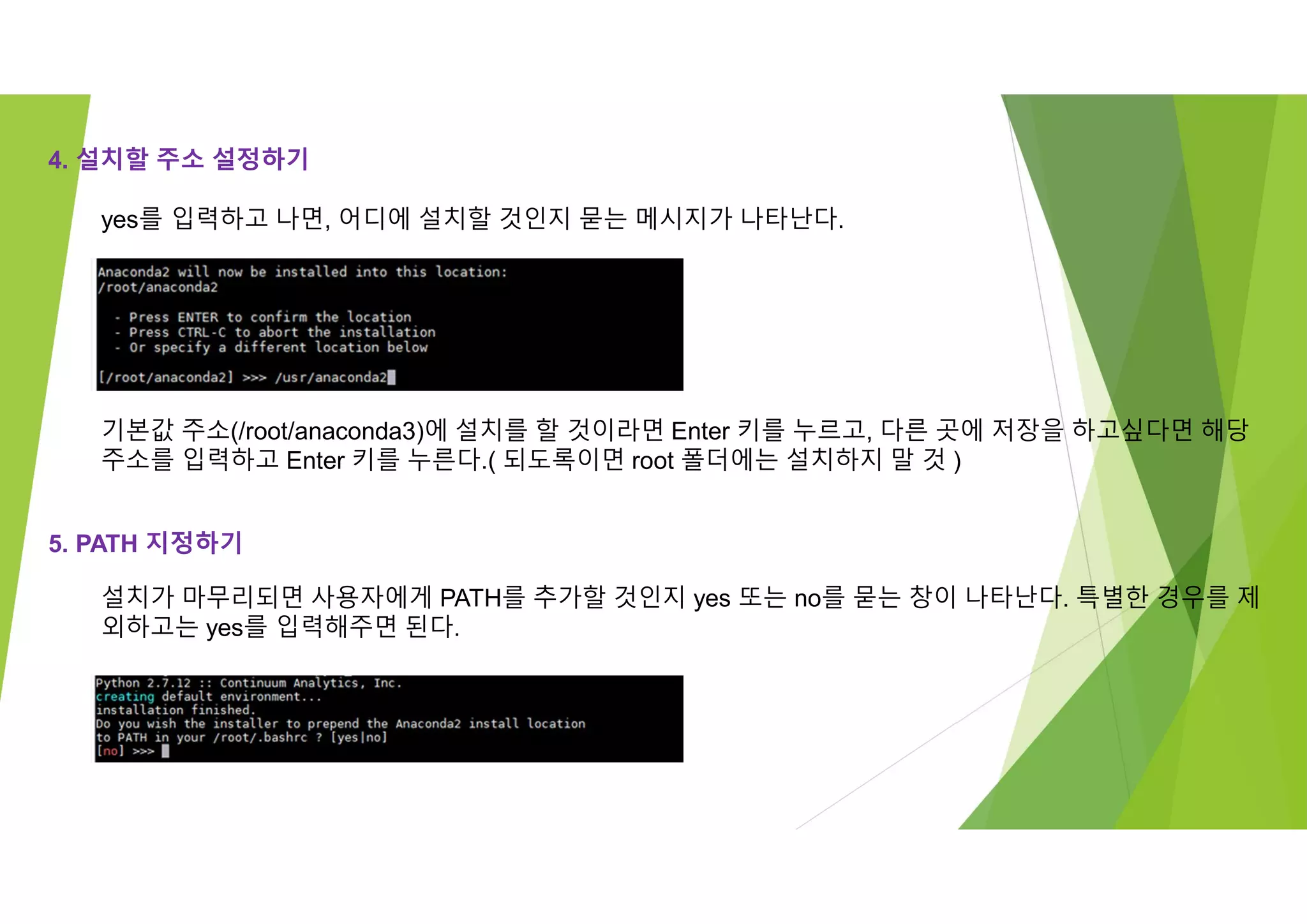 4. 설치할 주소 설정하기

yes를 입력하고 나면, 어디에 설치할 것인지 묻는 메시지가 나타난다.

Anaconda2 will now be installed into this location:
/root/anaconda2

  - Press ENTER to confirm the location
  - Press CTRL-C to abort the installation
  - Or specify a different location below

[/root/anaconda2] >>> /usr/anaconda2

기본값 주소(/root/anaconda3)에 설치를 할 것이라면 Enter 키를 누르고, 다른 곳에 저장을 하고싶다면 해당 주소를 입력하고 Enter 키를 누른다.( 되도록이면 root 폴더에는 설치하지 말 것 )

5. PATH 지정하기

설치가 마무리되면 사용자에게 PATH를 추가할 것인지 yes 또는 no를 묻는 창이 나타난다. 특별한 경우를 제외하고는 yes를 입력해주면 된다.

Python 2.7.12 :: Continuum Analytics, Inc.
creating default environment...
installation finished.
Do you wish the installer to prepend the Anaconda2 install location
to PATH in your /root/.bashrc ? [yes|no]
[no] >>>